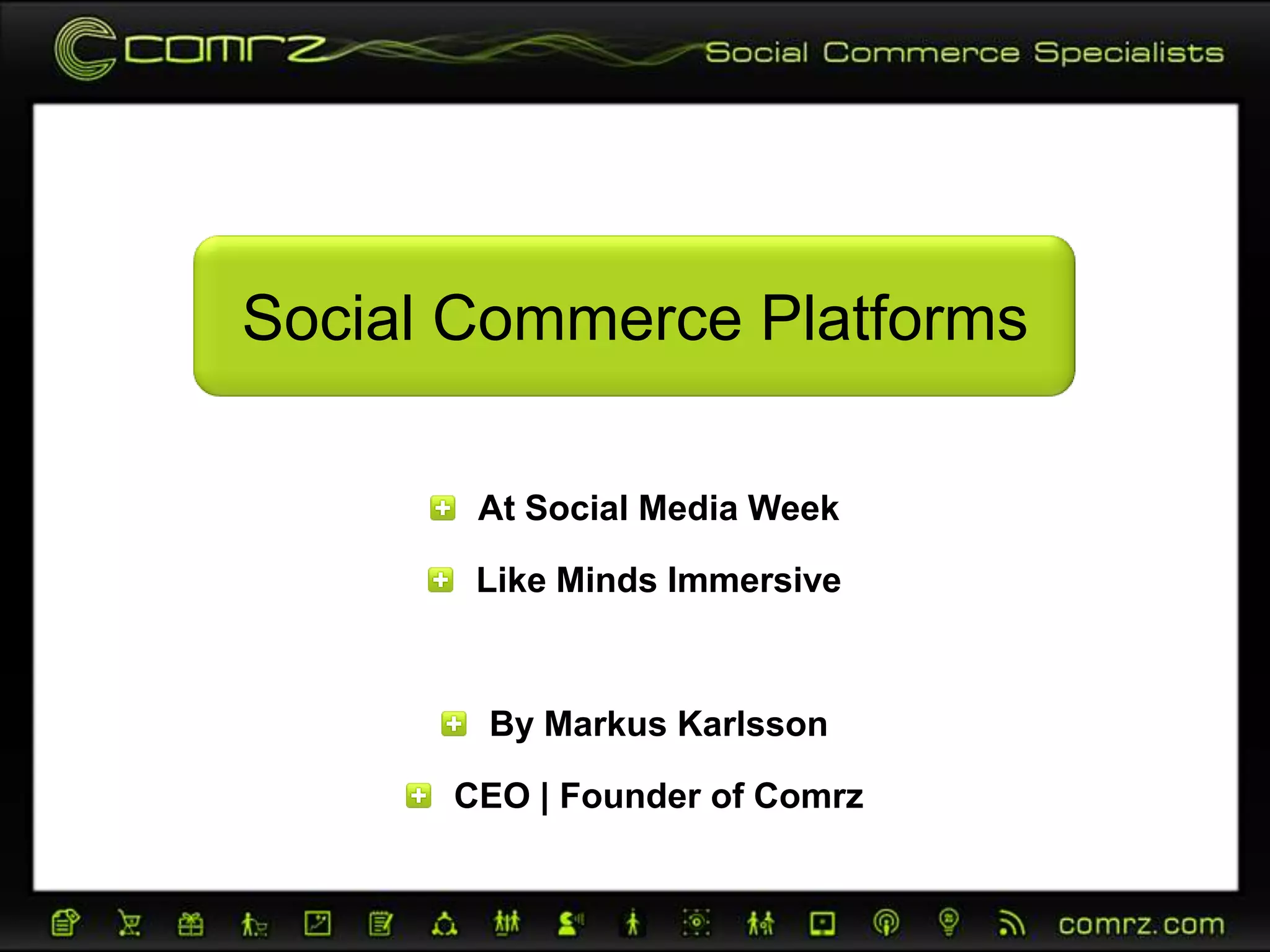 comrz Social Commerce Specialists

Social Commerce Platforms

At Social Media Week

Like Minds Immersive

By Markus Karlsson

CEO | Founder of Comrz

comrz.com